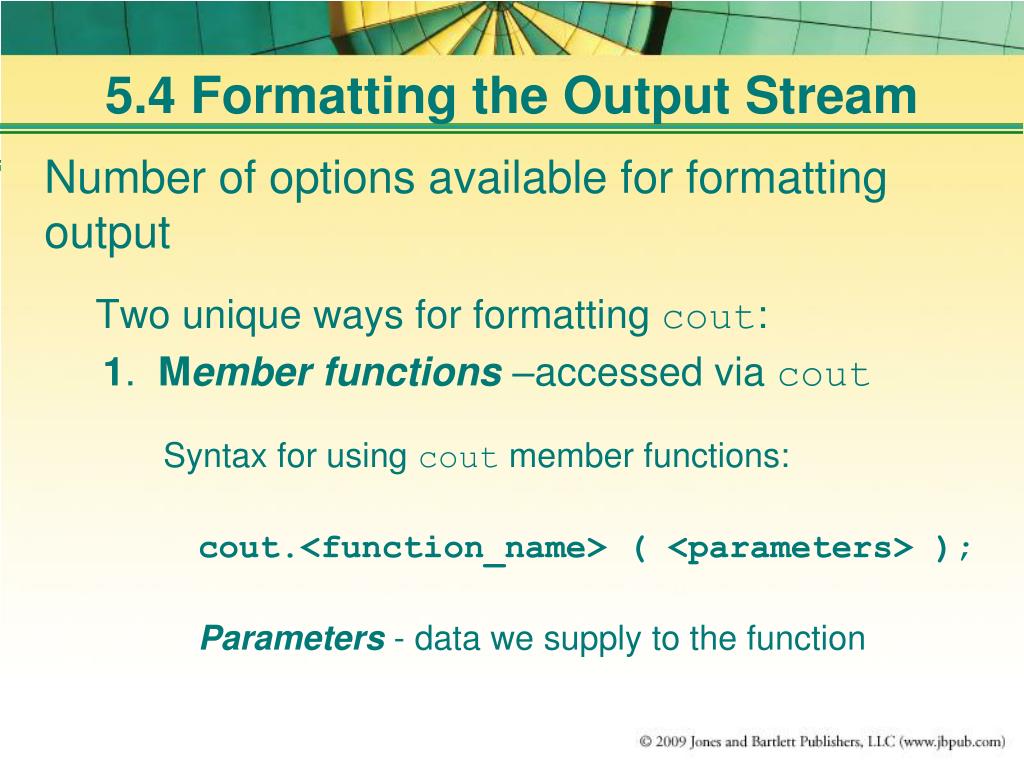 5.4 Formatting the Output Stream

Number of options available for formatting output

Two unique ways for formatting cout:

1. Member functions –accessed via cout

Syntax for using cout member functions:

cout.<function_name> ( <parameters> );

Parameters - data we supply to the function

© 2009 Jones and Bartlett Publishers, LLC (www.jbpub.com)